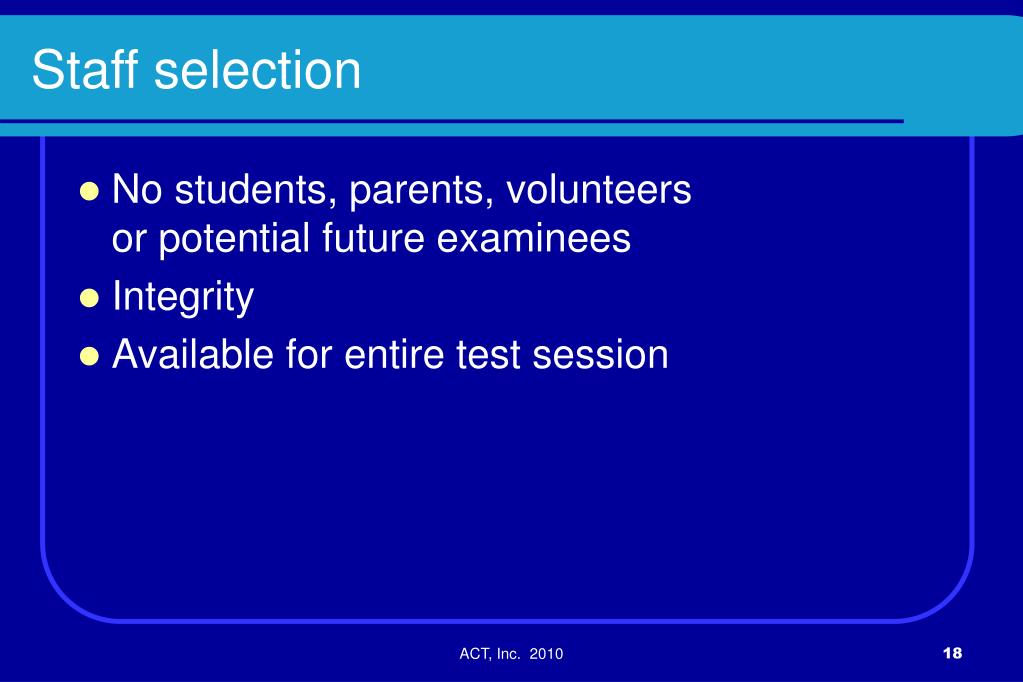 Staff selection

- No students, parents, volunteers or potential future examinees
- Integrity
- Available for entire test session

ACT, Inc. 2010

18